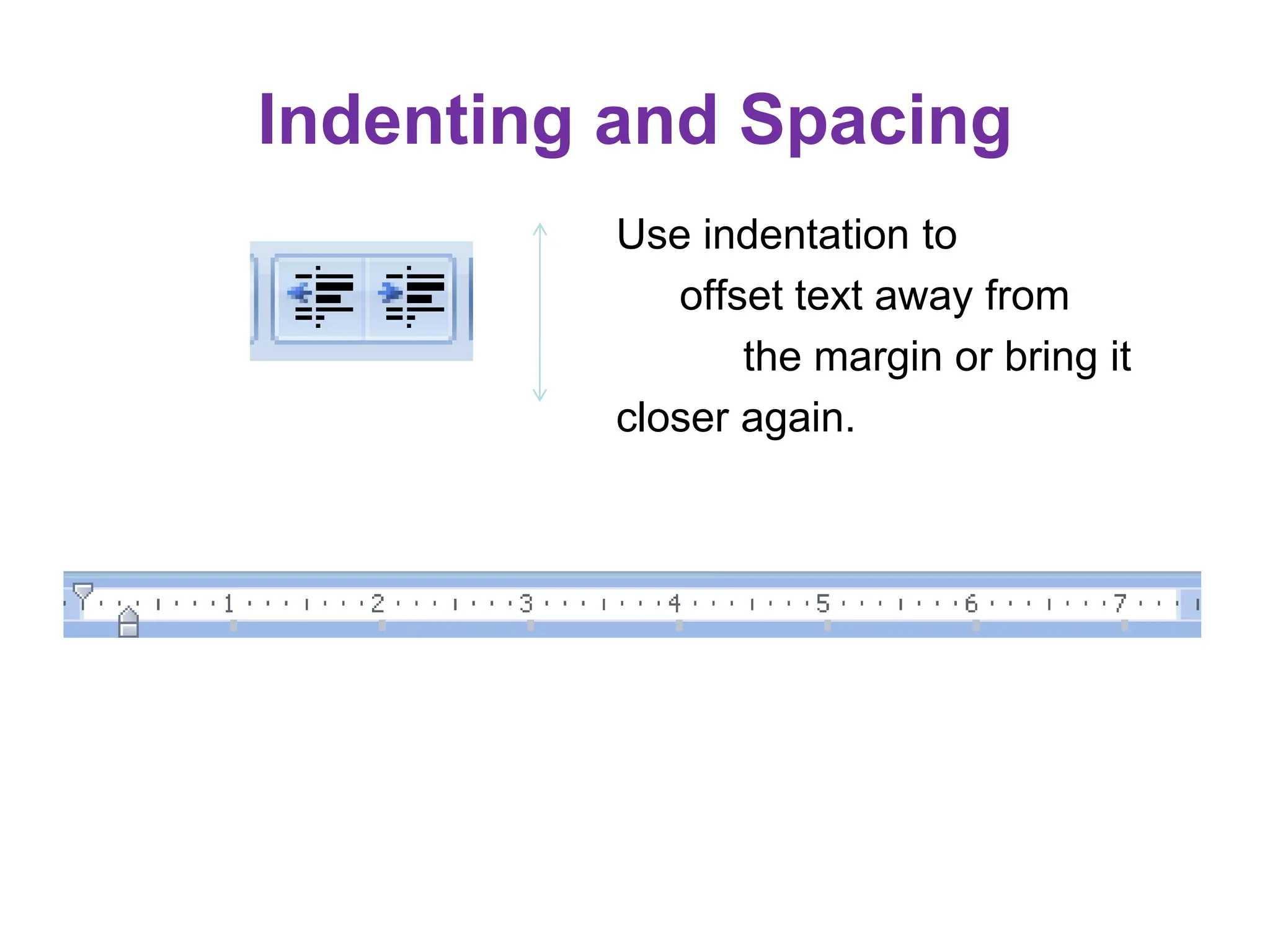 Indenting and Spacing

Use indentation to offset text away from the margin or bring it closer again.

1 2 3 4 5 6 7